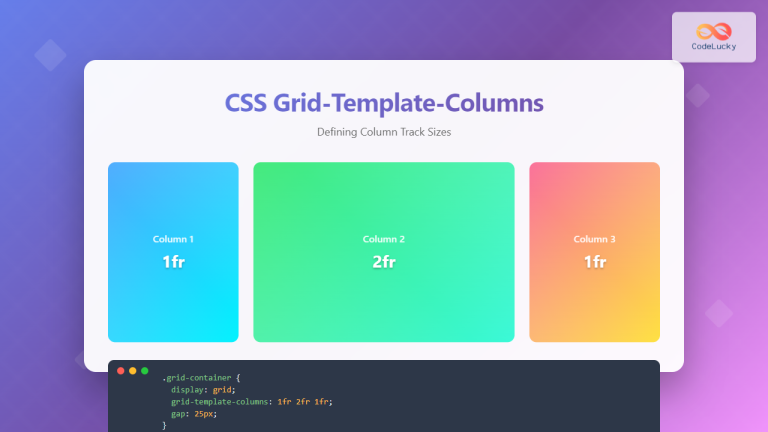 CodeLucky

CSS Grid-Template-Columns

Defining Column Track Sizes

Column 1
1fr

Column 2
2fr

Column 3
1fr

.grid-container {
display: grid;
grid-template-columns: 1fr 2fr 1fr;
gap: 25px;
}